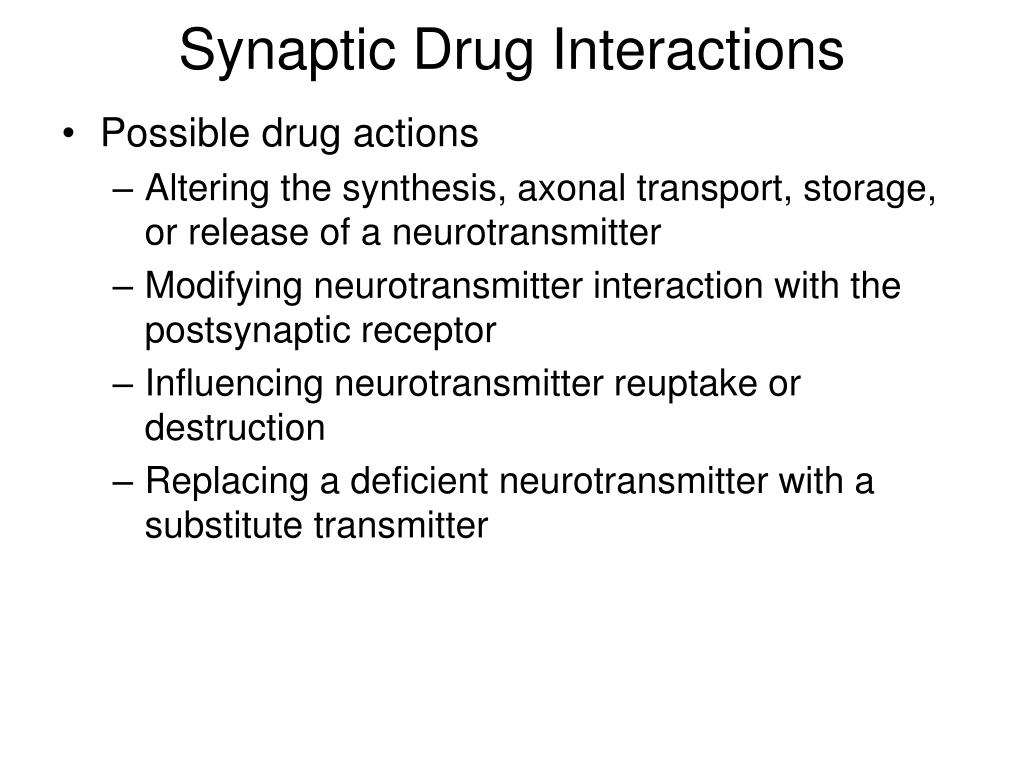 Synaptic Drug Interactions

• Possible drug actions
– Altering the synthesis, axonal transport, storage, or release of a neurotransmitter
– Modifying neurotransmitter interaction with the postsynaptic receptor
– Influencing neurotransmitter reuptake or destruction
– Replacing a deficient neurotransmitter with a substitute transmitter